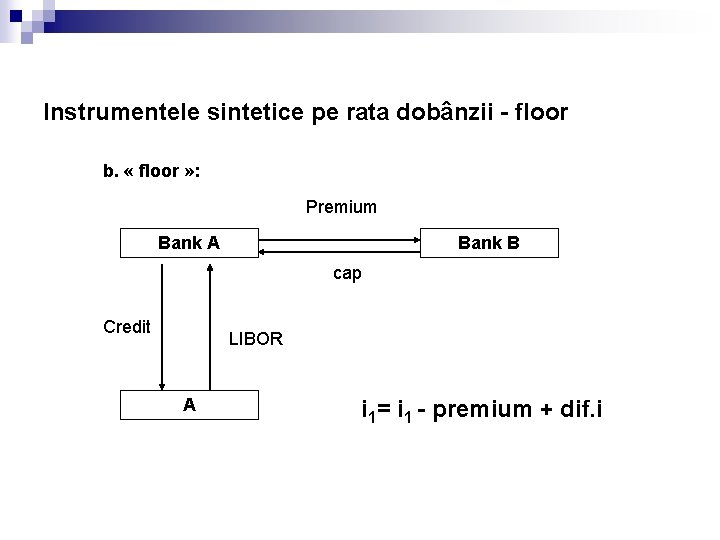 Instrumentele sintetice pe rata dobânzii - floor

b. « floor »:

Premium

Bank A

Bank B

cap

Credit

LIBOR

A

$i_1 = i_1$ - premium + dif.i